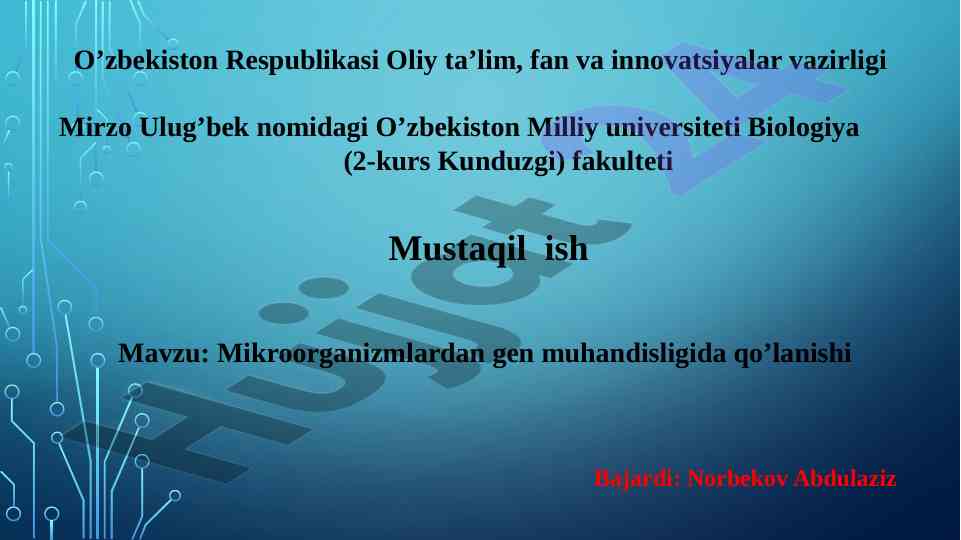 O’zbekiston Respublikasi Oliy ta’lim, fan va innovatsiyalar vazirligi

Mirzo Ulug’bek nomidagi O’zbekiston Milliy universiteti Biologiya (2-kurs Kunduzgi) fakulteti

Mustaqil ish

Mavzu: Mikroorganizmlardan gen muhandisligida qo’lanishi

Bajardi: Norbekov Abdulaziz

Hujjat 24